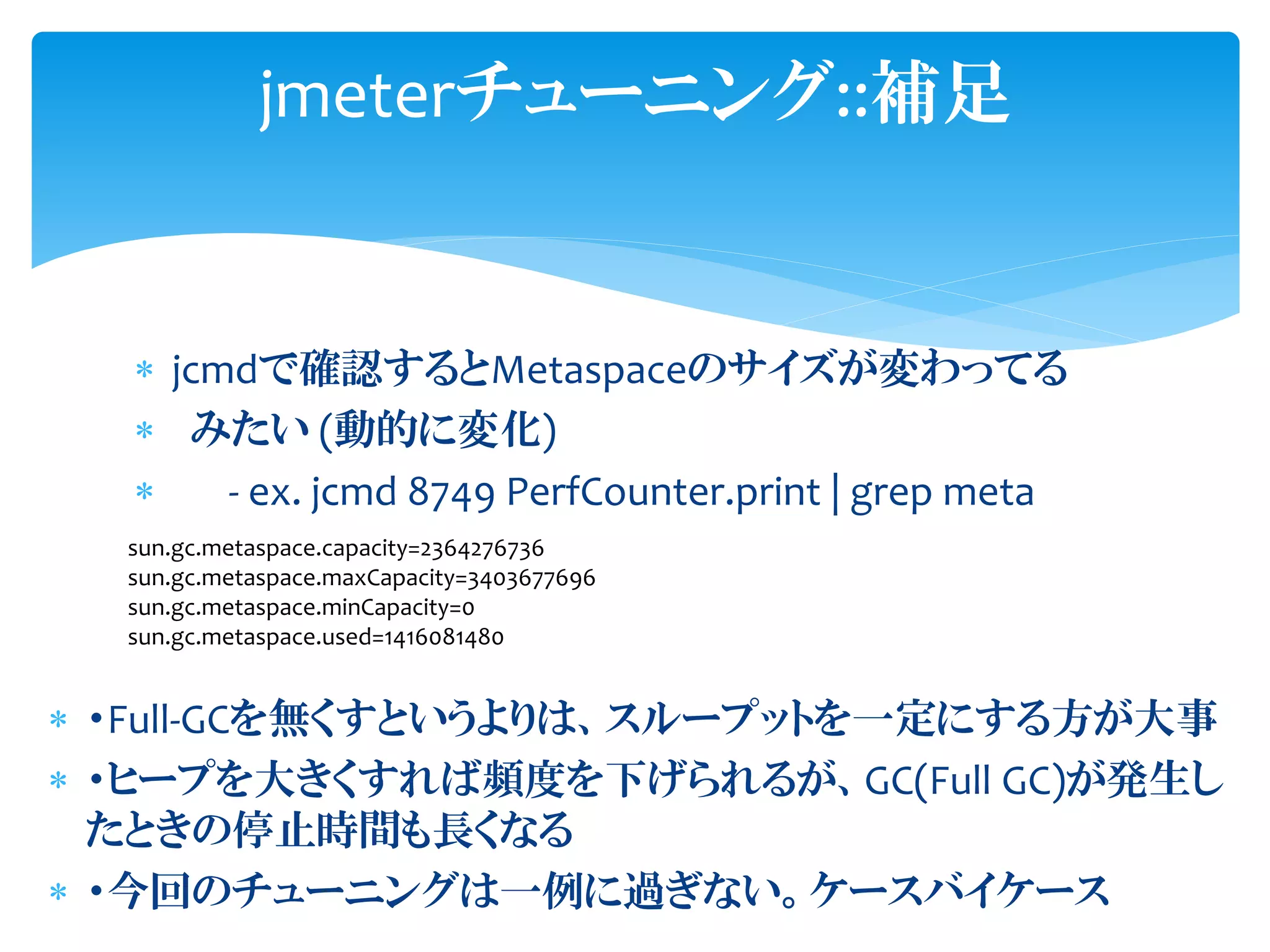 jmeterチューニング::補足

* jcmdで確認するとMetaspaceのサイズが変わってる
* みたい (動的に変化)
* - ex. jcmd 8749 PerfCounter.print | grep meta

sun.gc.metaspace.capacity=2364276736
sun.gc.metaspace.maxCapacity=3403677696
sun.gc.metaspace.minCapacity=0
sun.gc.metaspace.used=1416081480

* ・Full-GCを無くすというよりは、スループットを一定にする方が大事
* ・ヒープを大きくすれば頻度を下げられるが、GC(Full GC)が発生したときの停止時間も長くなる
* ・今回のチューニングは一例に過ぎない。ケースバイケース